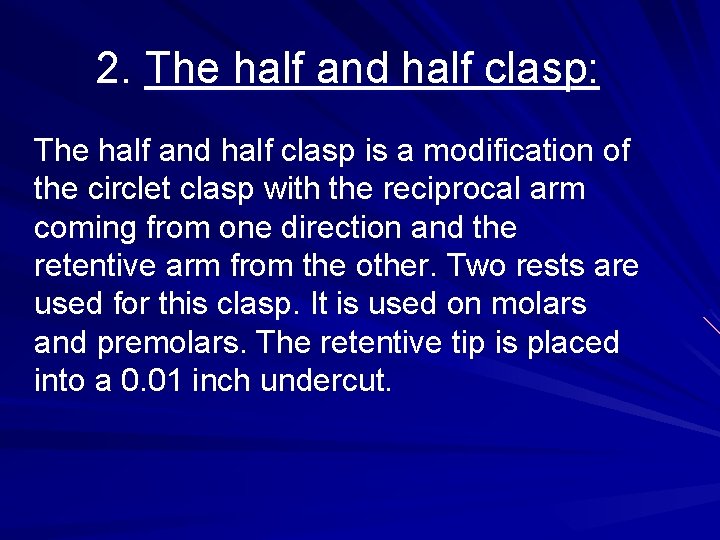 2. The half and half clasp:

The half and half clasp is a modification of the circlet clasp with the reciprocal arm coming from one direction and the retentive arm from the other. Two rests are used for this clasp. It is used on molars and premolars. The retentive tip is placed into a 0.01 inch undercut.